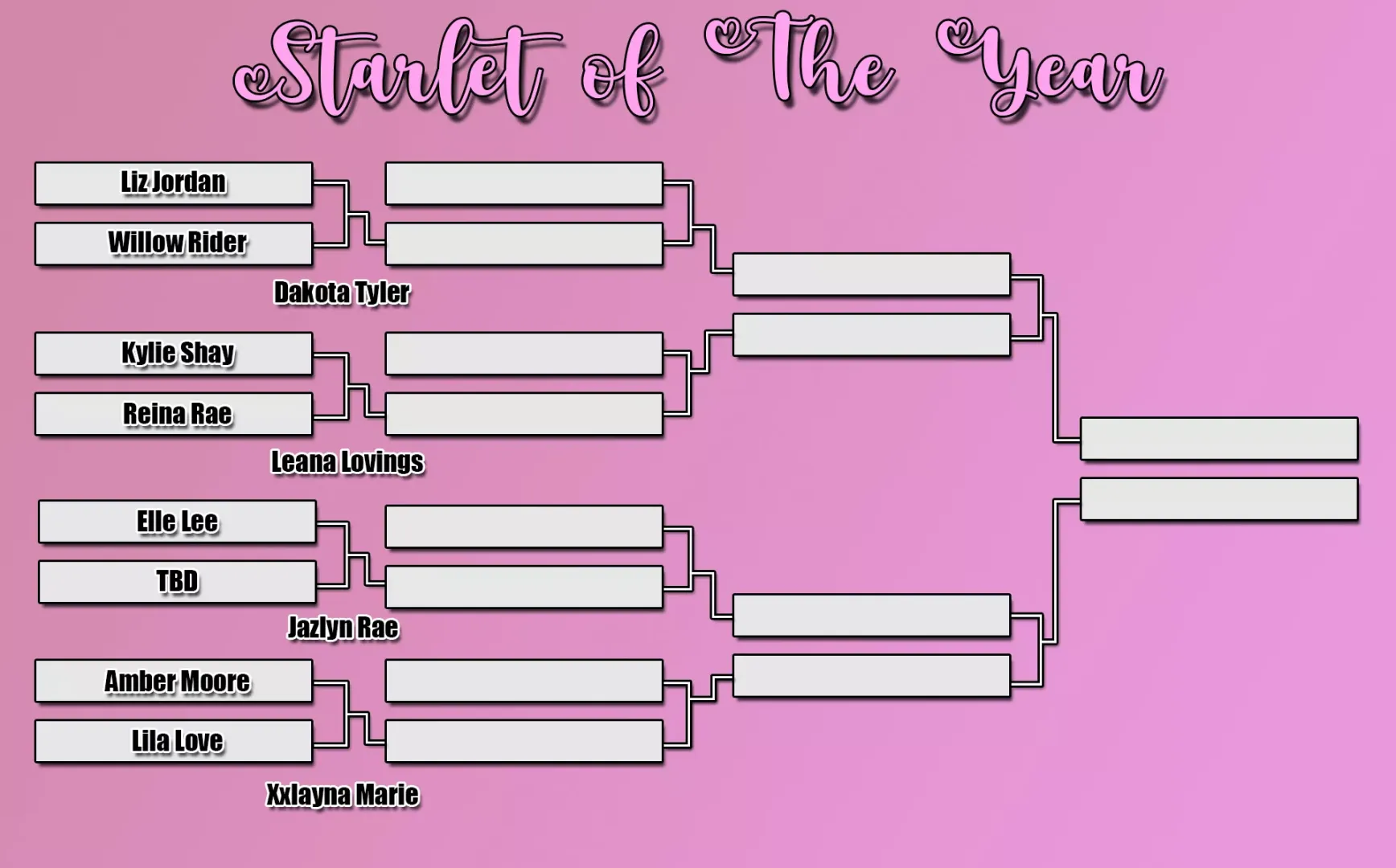 Starlet of The Year

Liz Jordan

Willow Rider

Dakota Tyler

Kylie Shay

Reina Rae

Leana Lovings

Elle Lee

TBD

Jazlyn Rae

Amber Moore

Lila Love

Xxlayna Marie